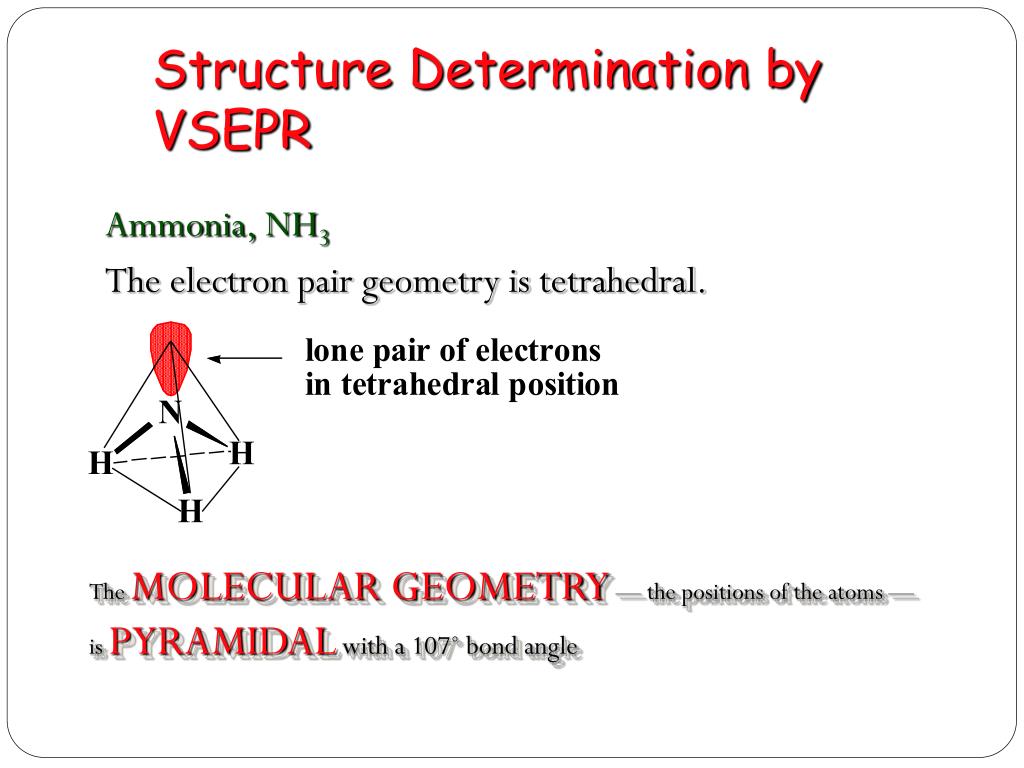 Structure Determination by VSEPR

Ammonia, $NH_3$

The electron pair geometry is tetrahedral.

lone pair of electrons in tetrahedral position

N
H
H
H

The MOLECULAR GEOMETRY — the positions of the atoms — is PYRAMIDAL with a 107° bond angle